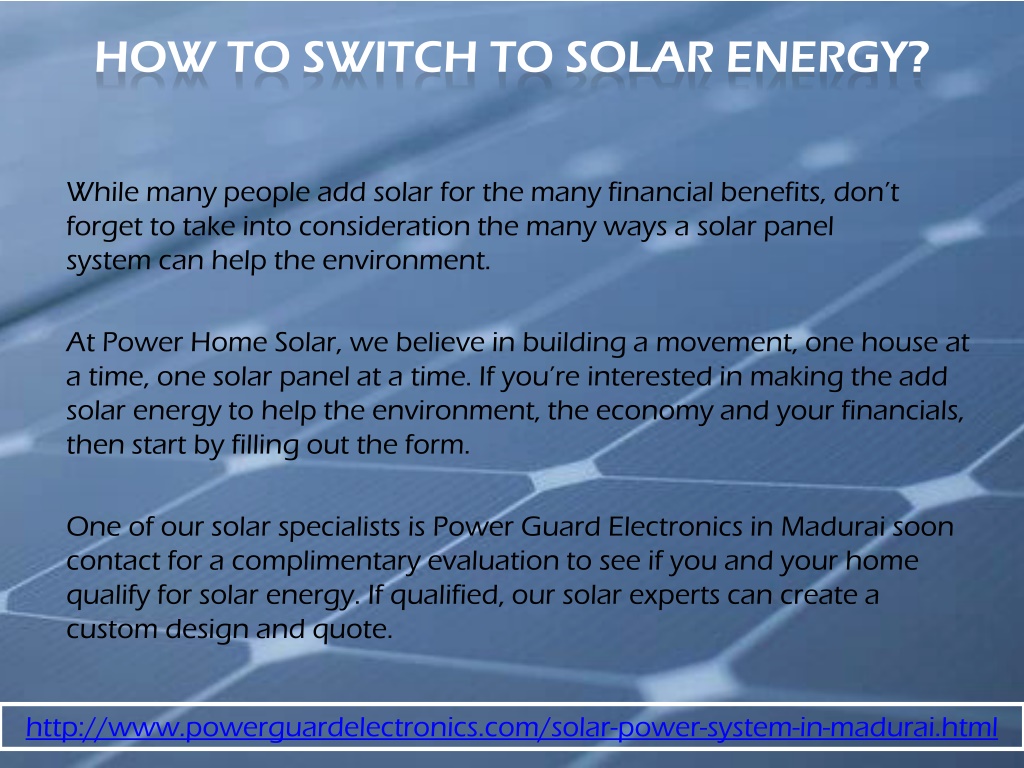 HOW TO SWITCH TO SOLAR ENERGY?

While many people add solar for the many financial benefits, don't forget to take into consideration the many ways a solar panel system can help the environment.

At Power Home Solar, we believe in building a movement, one house at a time, one solar panel at a time. If you're interested in making the add solar energy to help the environment, the economy and your financials, then start by filling out the form.

One of our solar specialists is Power Guard Electronics in Madurai soon contact for a complimentary evaluation to see if you and your home qualify for solar energy. If qualified, our solar experts can create a custom design and quote.

http://www.powerguardelectronics.com/solar-power-system-in-madurai.html